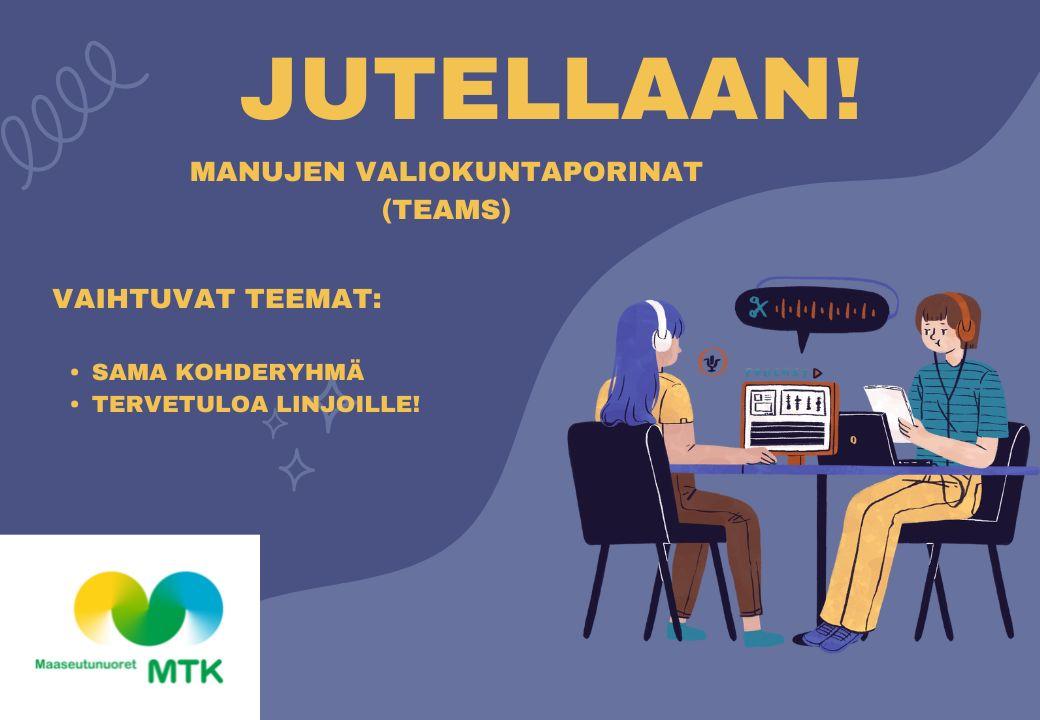 JUTELLAAN!

MANUJEN VALIOKUNTAPORINAT
(TEAMS)

VAIHTUVAT TEEMAT:

• SAMA KOHDERYHMÄ
• TERVETULOA LINJOILLE!

Maaseutunuoret MTK